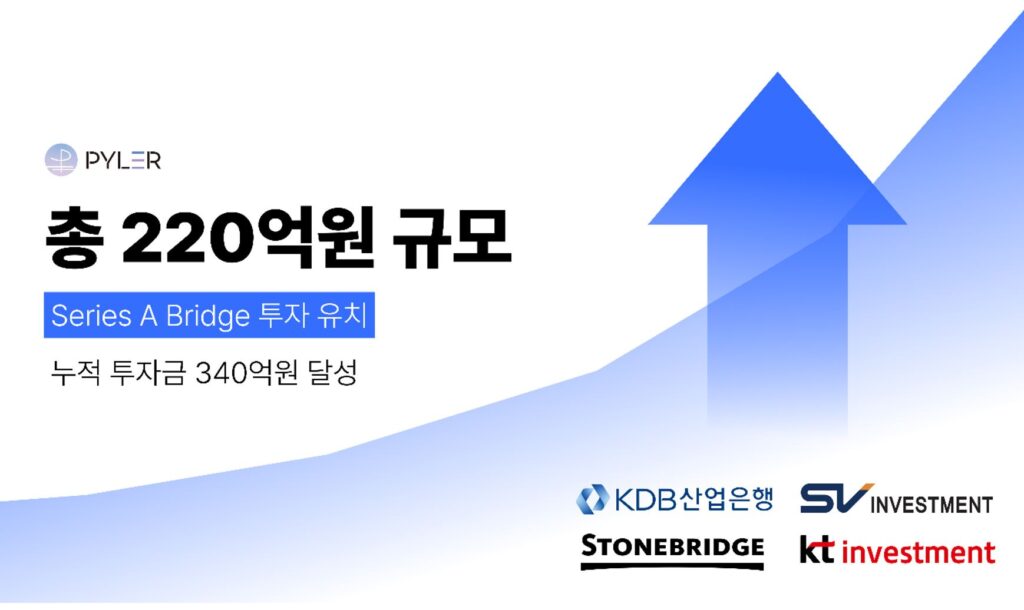 PYLER

총 220억원 규모

Series A Bridge 투자 유치

누적 투자금 340억원 달성

KDB산업은행
SV INVESTMENT
STONEBRIDGE
kt investment